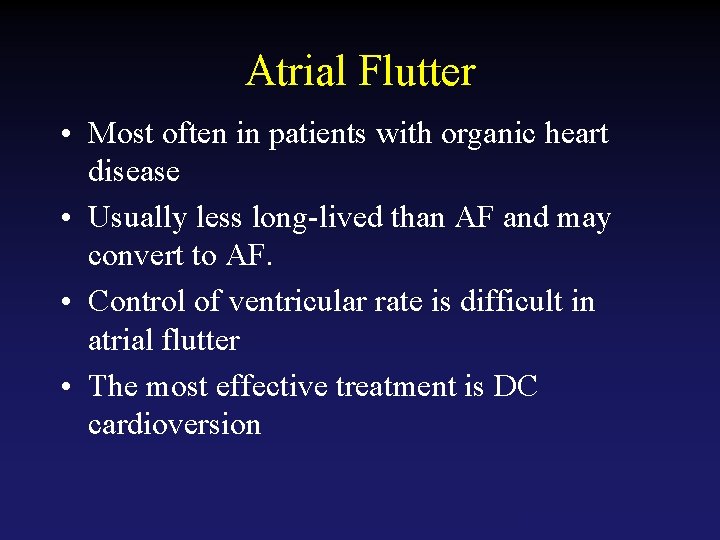 Atrial Flutter

• Most often in patients with organic heart disease
• Usually less long-lived than AF and may convert to AF.
• Control of ventricular rate is difficult in atrial flutter
• The most effective treatment is DC cardioversion